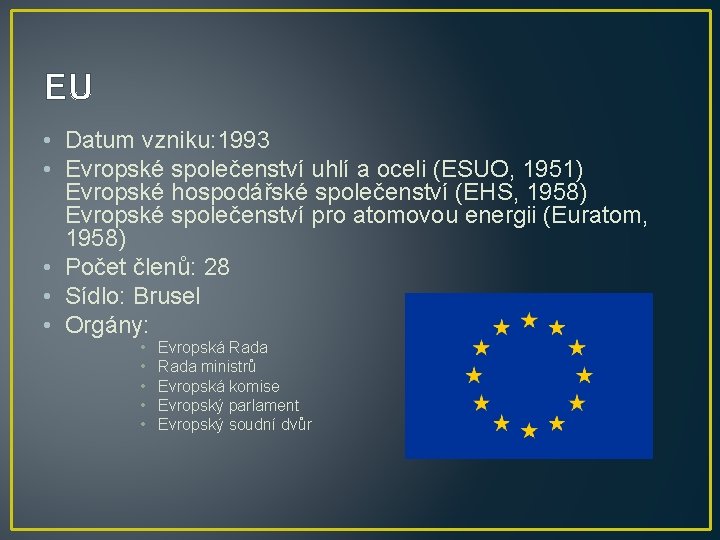 EU

• Datum vzniku:1993
• Evropské společenství uhlí a oceli (ESUO, 1951) Evropské hospodářské společenství (EHS, 1958) Evropské společenství pro atomovou energii (Euratom, 1958)
• Počet členů: 28
• Sídlo: Brusel
• Orgány:
  • Evropská Rada
  • Rada ministrů
  • Evropská komise
  • Evropský parlament
  • Evropský soudní dvůr